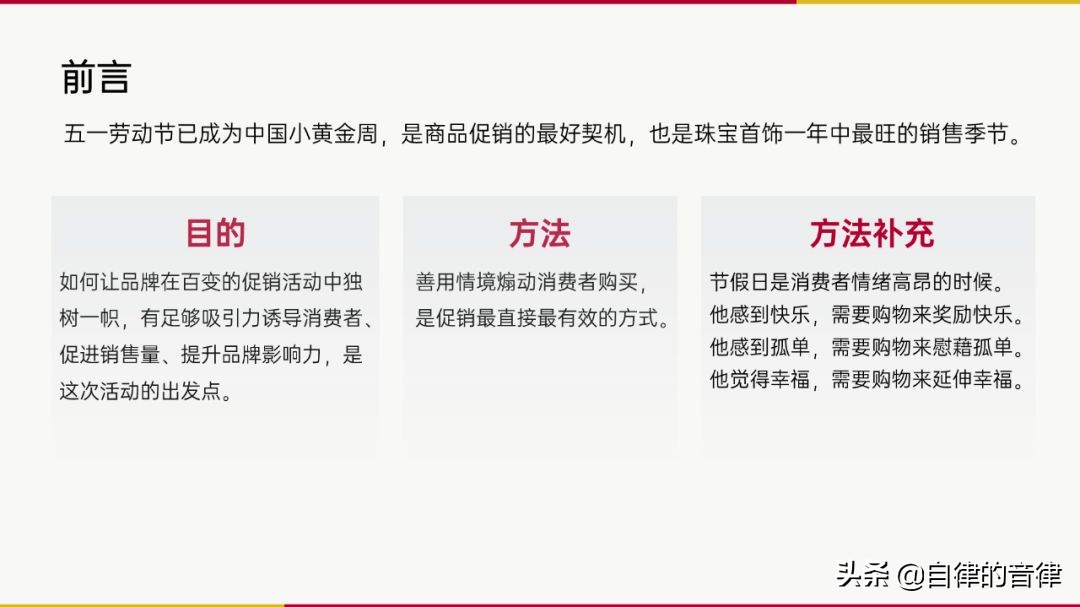 前言

五一劳动节已成为中国小黄金周，是商品促销的最好契机，也是珠宝首饰一年中最旺的销售季节。

目的

如何让品牌在百变的促销活动中独树一帜，有足够吸引力诱导消费者、促进销售量、提升品牌影响力，是这次活动的出发点。

方法

善用情境煽动消费者购买，是促销最直接最有效的方式。

方法补充

节假日是消费者情绪高昂的时候。
他感到快乐，需要购物来奖励快乐。
他感到孤单，需要购物来慰藉孤单。
他觉得幸福，需要购物来延伸幸福。

头条 @自律的音律